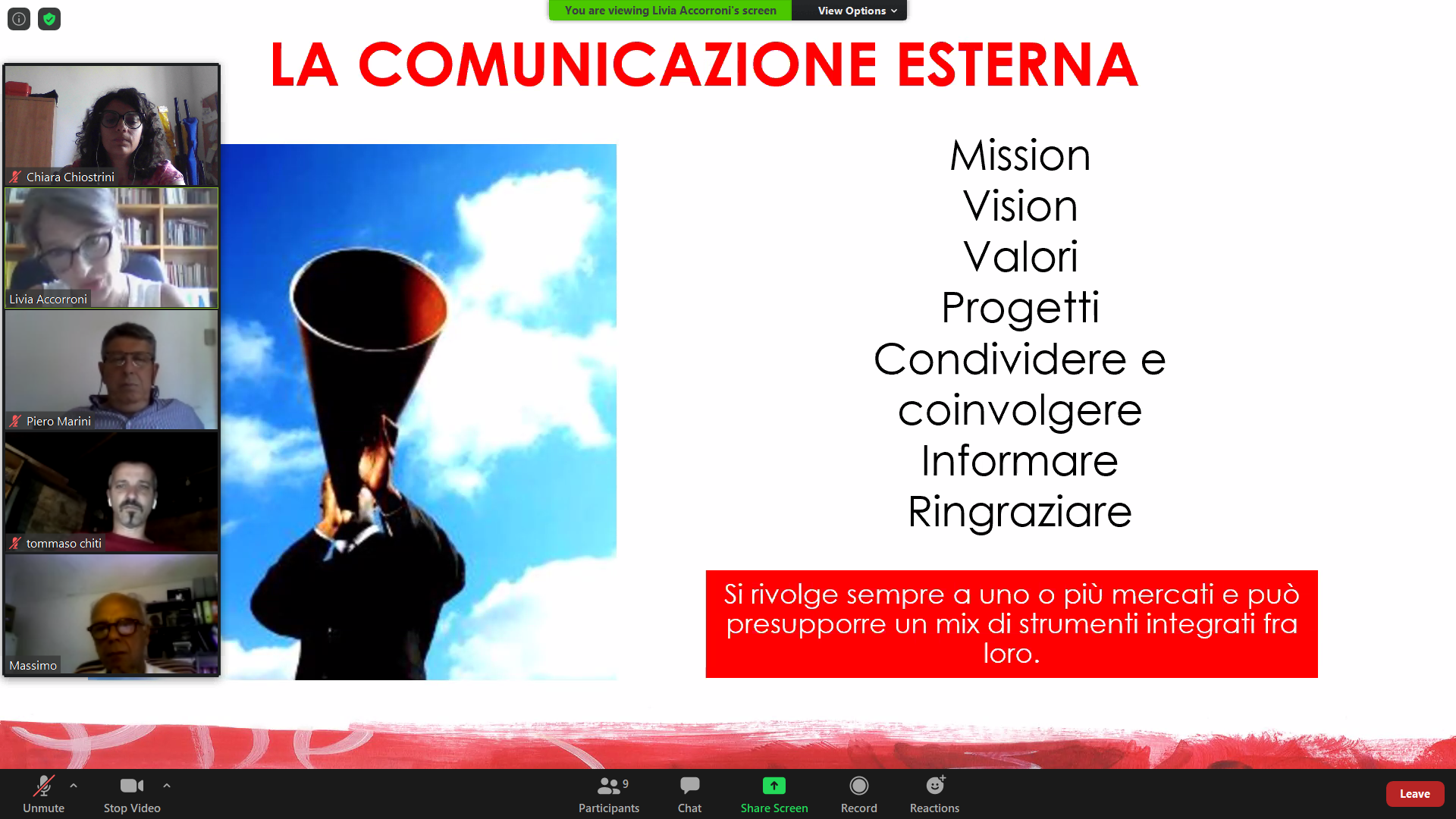 You are viewing Livia Accorroni's screen
View Options

LA COMUNICAZIONE ESTERNA

Chiara Chiostrini
Livia Accorroni
Piero Marini
tommaso chiti
Massimo

Mission
Vision
Valori
Progetti
Condividere e coinvolgere
Informare
Ringraziare

Si rivolge sempre a uno o più mercati e può presupporre un mix di strumenti integrati fra loro.

Unmute
Stop Video
9
Participants
Chat
Share Screen
Record
Reactions
Leave